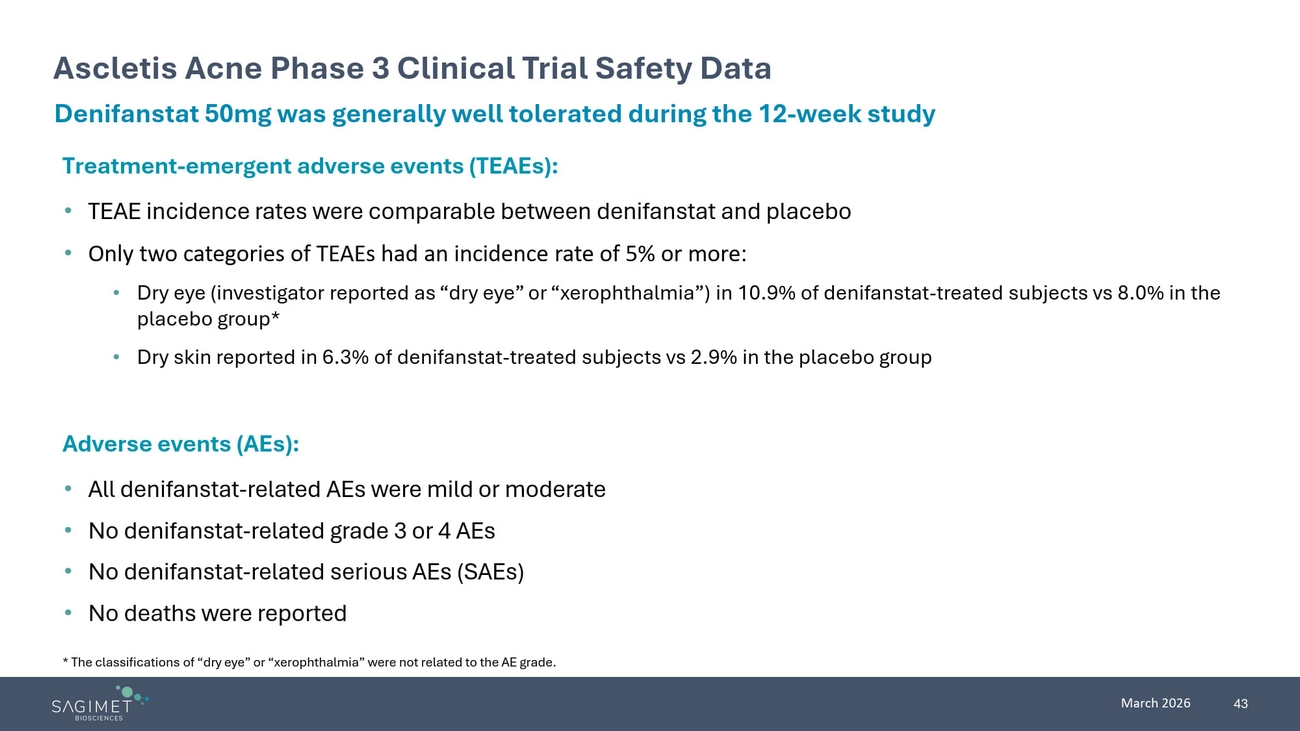 Ascletis Acne Phase 3 Clinical Trial Safety Data

Denifanstat 50mg was generally well tolerated during the 12-week study

Treatment-emergent adverse events (TEAEs):

• TEAE incidence rates were comparable between denifanstat and placebo

• Only two categories of TEAEs had an incidence rate of 5% or more:

• Dry eye (investigator reported as “dry eye” or “xerophthalmia”) in 10.9% of denifanstat-treated subjects vs 8.0% in the placebo group*

• Dry skin reported in 6.3% of denifanstat-treated subjects vs 2.9% in the placebo group

Adverse events (AEs):

• All denifanstat-related AEs were mild or moderate

• No denifanstat-related grade 3 or 4 AEs

• No denifanstat-related serious AEs (SAEs)

• No deaths were reported

* The classifications of “dry eye” or “xerophthalmia” were not related to the AE grade.

SAGIMET BIOSCIENCES

March 2026

43